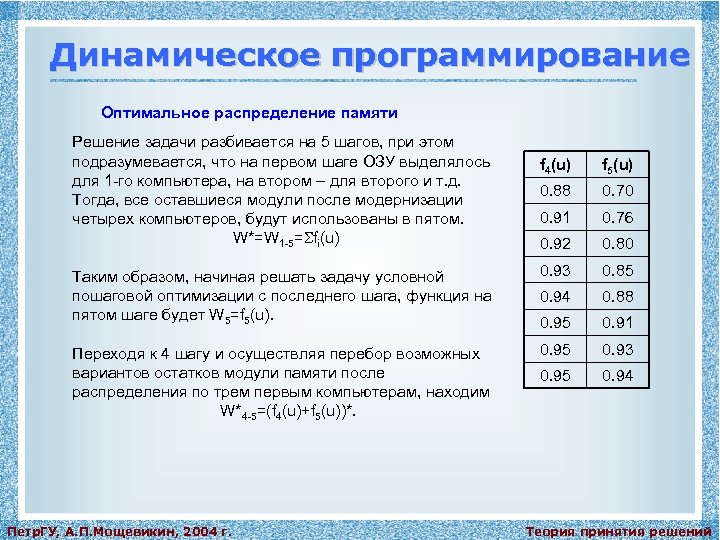 Динамическое программирование

Оптимальное распределение памяти

Решение задачи разбивается на 5 шагов, при этом подразумевается, что на первом шаге ОЗУ выделялось для 1-го компьютера, на втором – для второго и т.д. Тогда, все оставшиеся модули после модернизации четырех компьютеров, будут использованы в пятом.
$W^*=W_{1-5}=\Sigma f_i(u)$

Таким образом, начиная решать задачу условной пошаговой оптимизации с последнего шага, функция на пятом шаге будет $W_5=f_5(u)$.

Переходя к 4 шагу и осуществляя перебор возможных вариантов остатков модули памяти после распределения по трем первым компьютерам, находим
$W^*_{4-5}=(f_4(u)+f_5(u))^*$.

| $f_4(u)$ | $f_5(u)$ |
|---|---|
| 0.88 | 0.70 |
| 0.91 | 0.76 |
| 0.92 | 0.80 |
| 0.93 | 0.85 |
| 0.94 | 0.88 |
| 0.95 | 0.91 |
| 0.95 | 0.93 |
| 0.95 | 0.94 |

ПетрГУ, А.П.Мощевикин, 2004 г.
Теория принятия решений